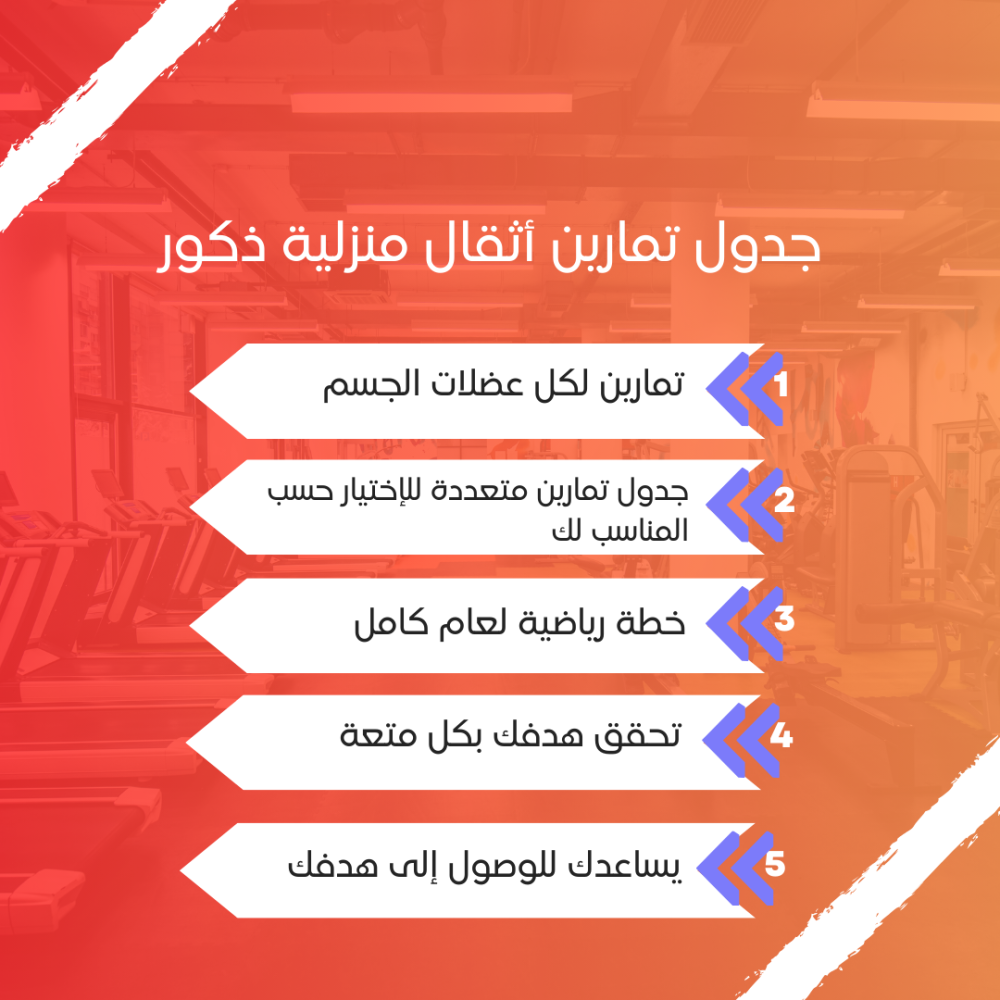 جدول تمارين أثقال منزلية ذكور

1 تمارين لكل عضلات الجسم

2 جدول تمارين متعددة للإختيار حسب المناسب لك

3 خطة رياضية لعام كامل

4 تحقق هدفك بكل متعة

5 يساعدك للوصول إلى هدفك